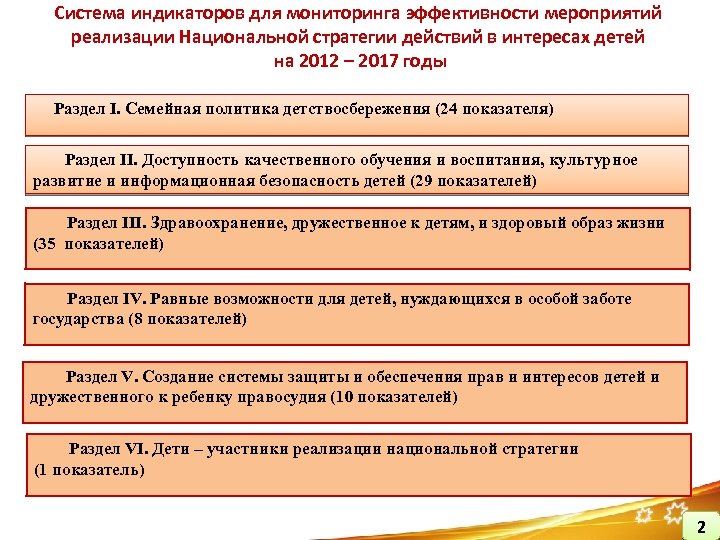 Система индикаторов для мониторинга эффективности мероприятий реализации Национальной стратегии действий в интересах детей на 2012 – 2017 годы

Раздел I. Семейная политика детствосбережения (24 показателя)

Раздел II. Доступность качественного обучения и воспитания, культурное развитие и информационная безопасность детей (29 показателей)

Раздел III. Здравоохранение, дружественное к детям, и здоровый образ жизни (35 показателей)

Раздел IV. Равные возможности для детей, нуждающихся в особой заботе государства (8 показателей)

Раздел V. Создание системы защиты и обеспечения прав и интересов детей и дружественного к ребенку правосудия (10 показателей)

Раздел VI. Дети – участники реализации национальной стратегии (1 показатель)

2